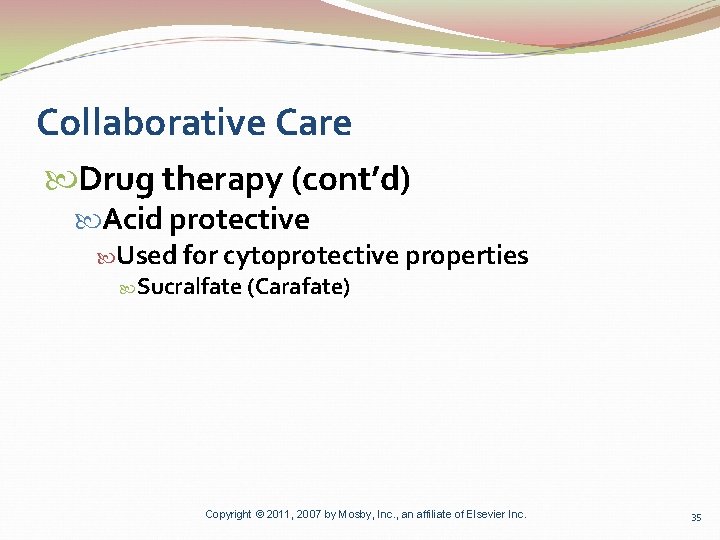 Collaborative Care

Drug therapy (cont'd)

Acid protective

Used for cytoprotective properties

Sucralfate (Carafate)

Copyright © 2011, 2007 by Mosby, Inc., an affiliate of Elsevier Inc.

35